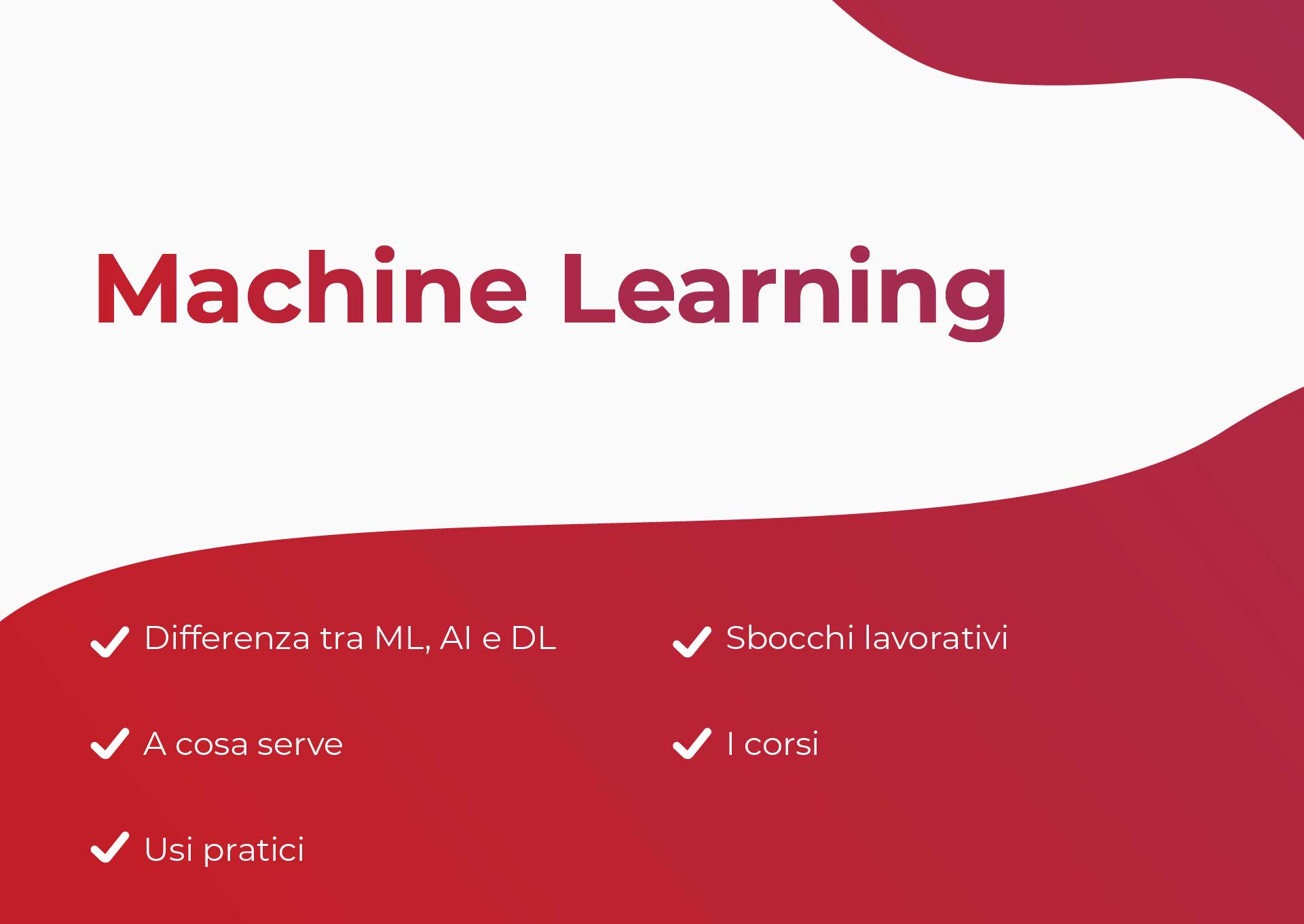 Machine Learning

Differenza tra ML, AI e DL

A cosa serve

Usi pratici

Sbocchi lavorativi

I corsi